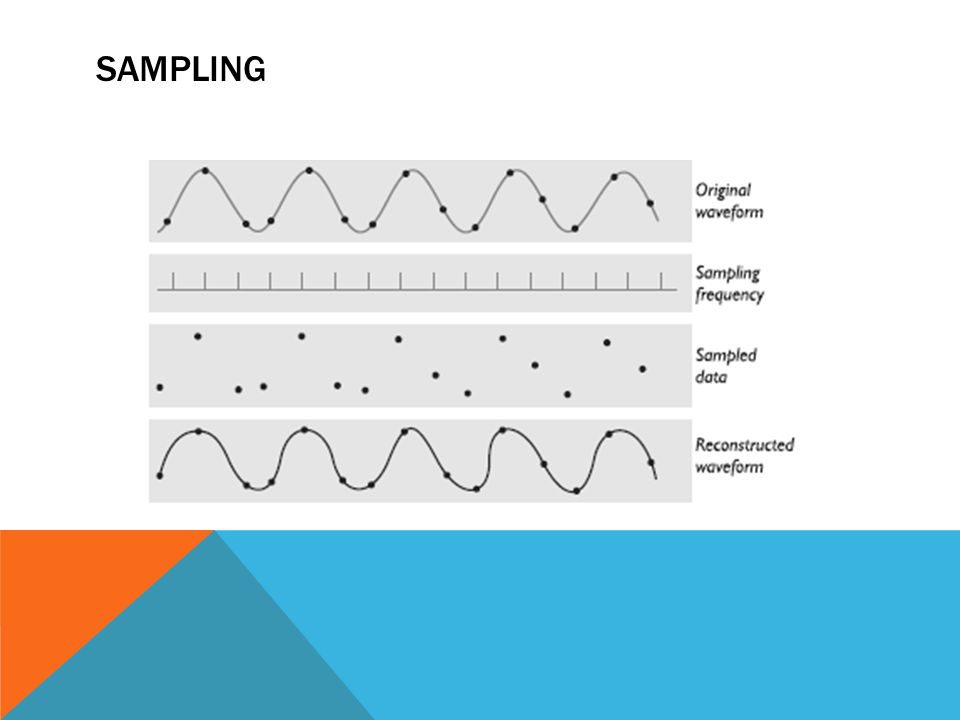 SAMPLING

Original waveform

Sampling frequency

Sampled data

Reconstructed waveform